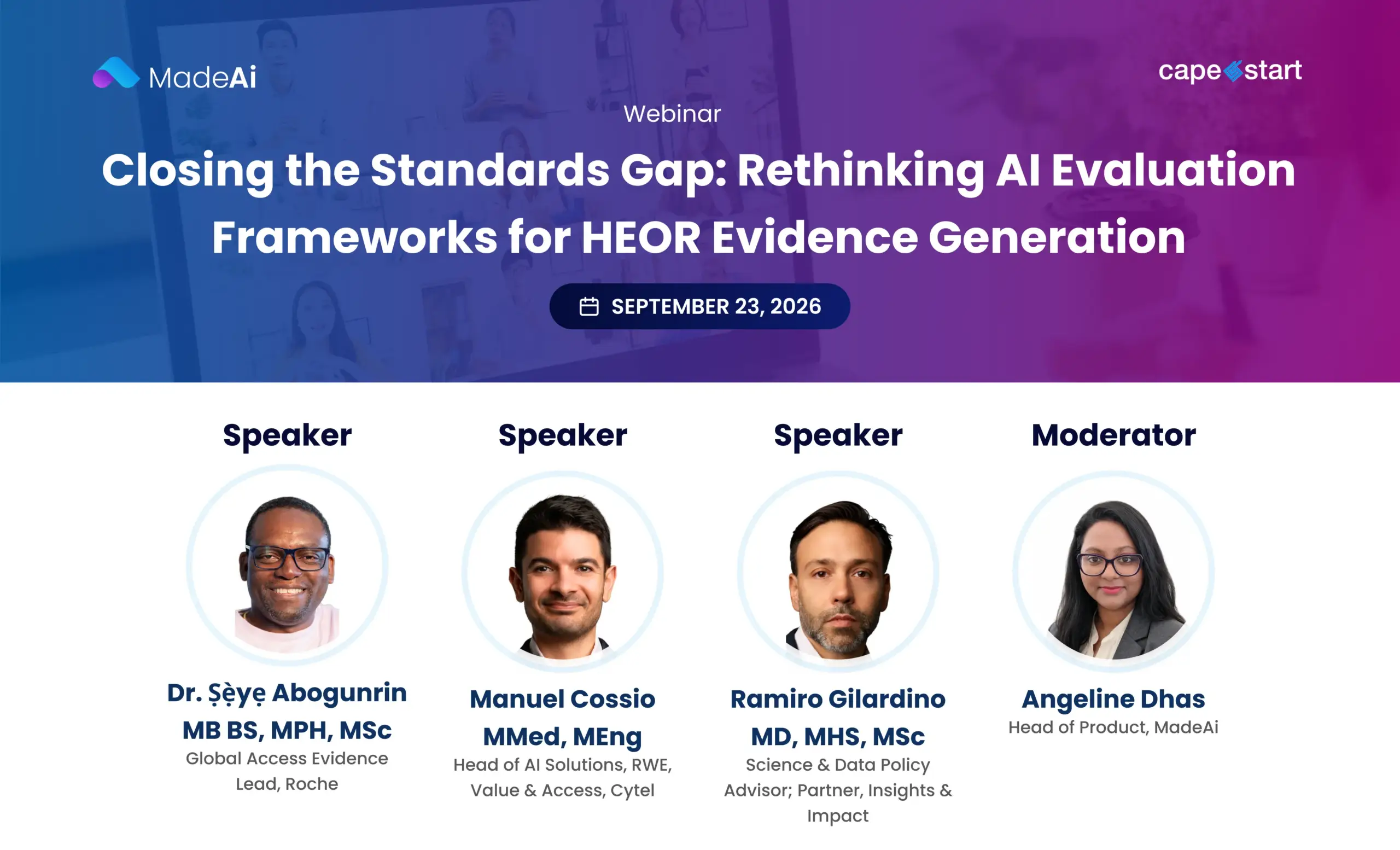 MadeAi

capestart

Webinar

Closing the Standards Gap: Rethinking AI Evaluation Frameworks for HEOR Evidence Generation

SEPTEMBER 23, 2026

Speaker

Dr. Ṣẹ̀yẹ Abogunrin
MB BS, MPH, MSc
Global Access Evidence Lead, Roche

Speaker

Manuel Cossio
MMed, MEng
Head of AI Solutions, RWE, Value & Access, Cytel

Speaker

Ramiro Gilardino
MD, MHS, MSc
Science & Data Policy Advisor; Partner, Insights & Impact

Moderator

Angeline Dhas
Head of Product, MadeAi